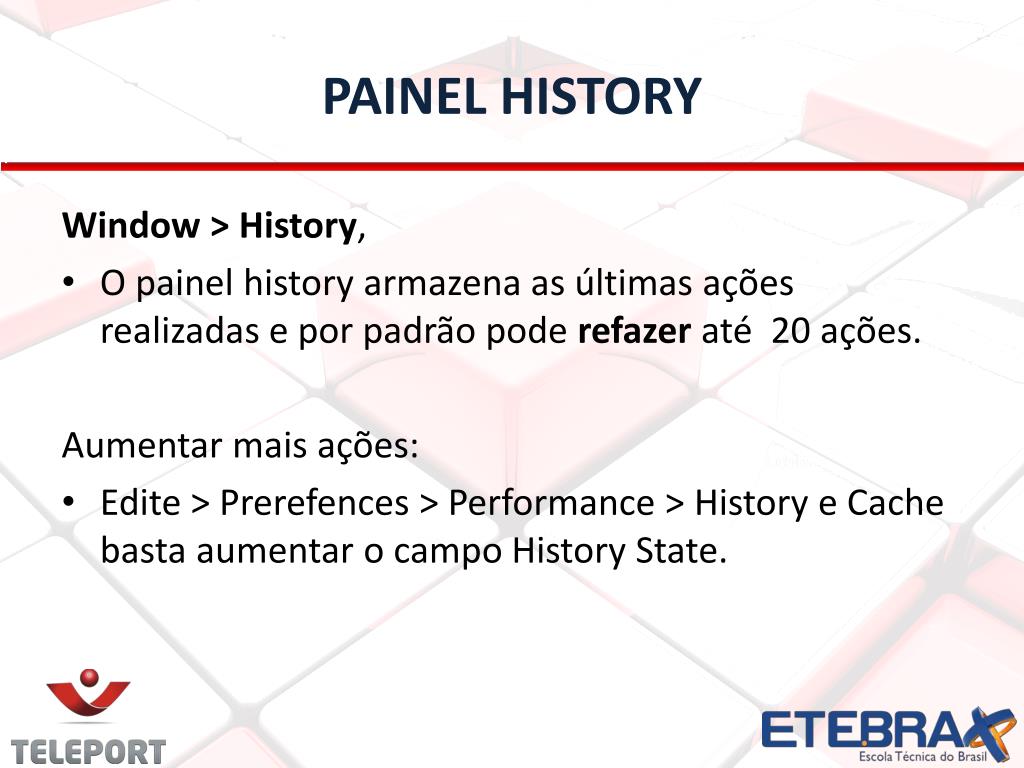 PAINEL HISTORY

Window > History,

• O painel history armazena as últimas ações realizadas e por padrão pode refazer até 20 ações.

Aumentar mais ações:

• Edite > Prerefences > Performance > History e Cache basta aumentar o campo History State.

TELEPORT

ETEBRAX
Escola Técnica do Brasil